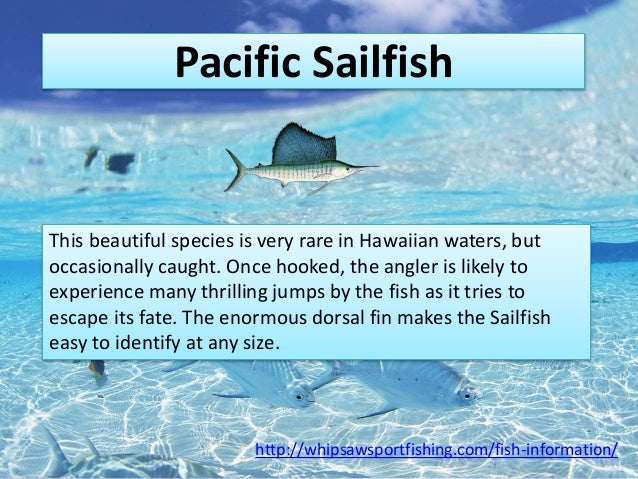 Pacific Sailfish

This beautiful species is very rare in Hawaiian waters, but occasionally caught. Once hooked, the angler is likely to experience many thrilling jumps by the fish as it tries to escape its fate. The enormous dorsal fin makes the Sailfish easy to identify at any size.

http://whipsawsportfishing.com/fish-information/